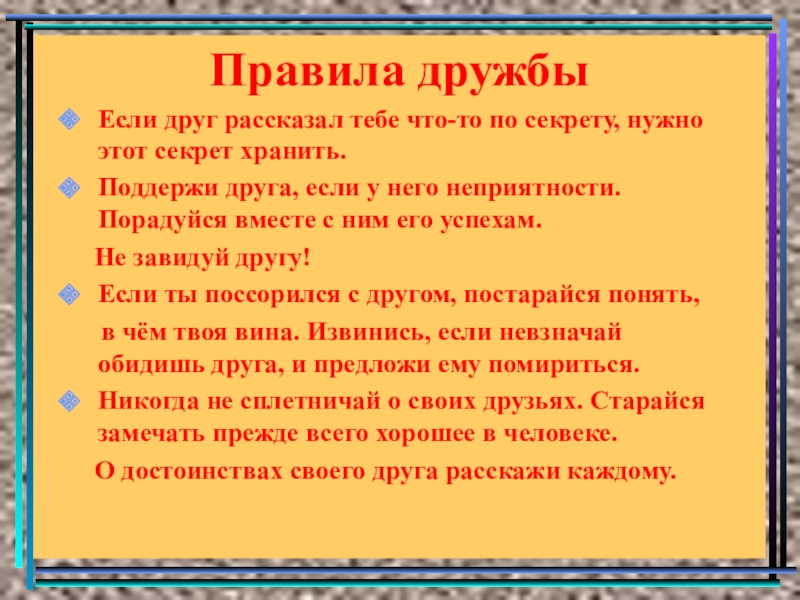 Правила дружбы

Если друг рассказал тебе что-то по секрету, нужно этот секрет хранить.

Поддержи друга, если у него неприятности. Порадуйся вместе с ним его успехам.

Не завидуй другу!

Если ты поссорился с другом, постарайся понять, в чём твоя вина. Извинись, если невзначай обидишь друга, и предложи ему помириться.

Никогда не сплетничай о своих друзьях. Старайся замечать прежде всего хорошее в человеке.

О достоинствах своего друга расскажи каждому.